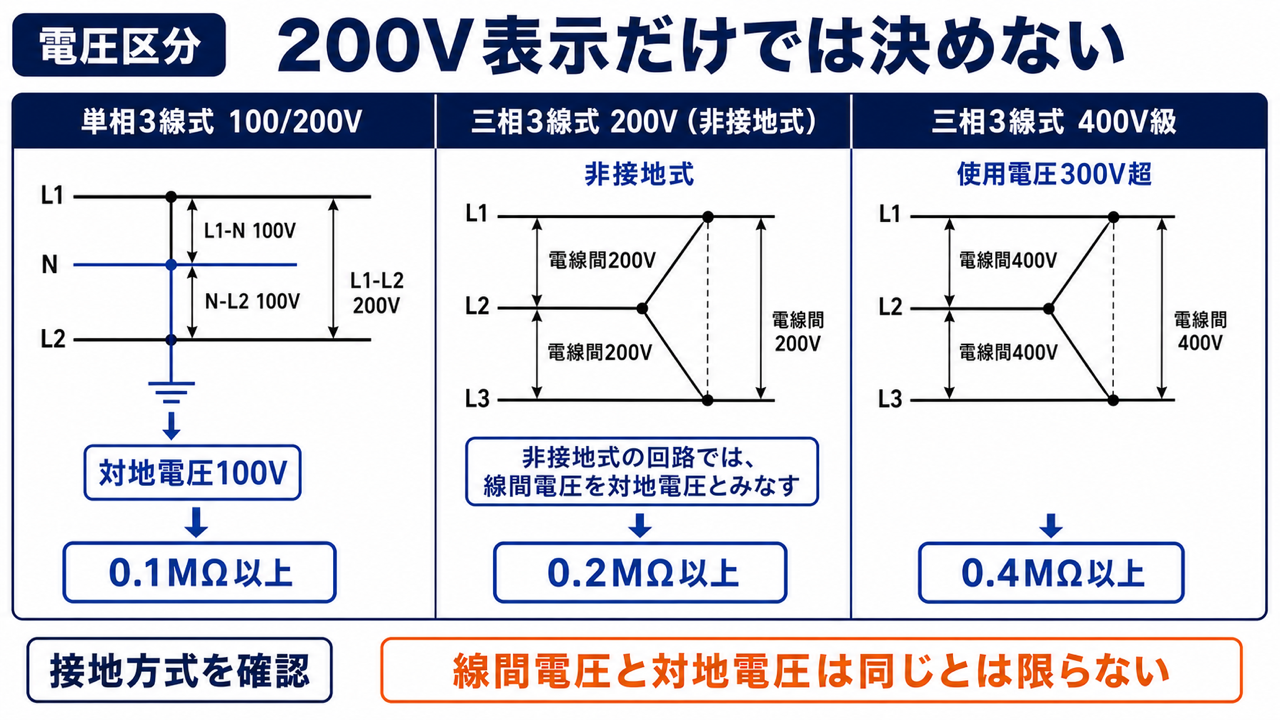 電圧区分

200V表示だけでは決めない

単相3線式 100/200V

L1
N
L2
L1-N 100V
N-L2 100V
L1-L2 200V

対地電圧100V

0.1MΩ以上

三相3線式 200V（非接地式）

非接地式

L1
L2
L3
電線間200V
電線間200V
電線間 200V

非接地式の回路では、線間電圧を対地電圧とみなす

0.2MΩ以上

三相3線式 400V級

使用電圧300V超

L1
L2
L3
電線間400V
電線間400V
電線間 400V

0.4MΩ以上

接地方式を確認

線間電圧と対地電圧は同じとは限らない